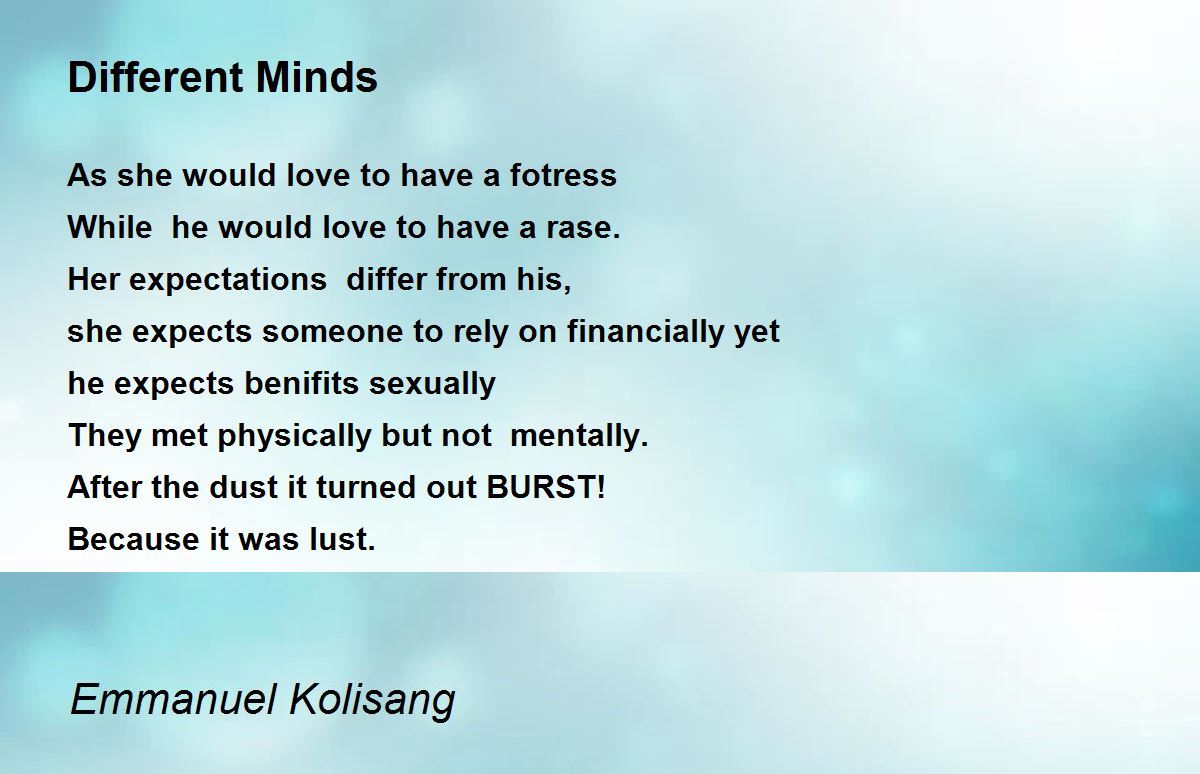 Different Minds

As she would love to have a fotress
While he would love to have a rase.
Her expectations differ from his,
she expects someone to rely on financially yet
he expects benifits sexually
They met physically but not mentally.
After the dust it turned out BURST!
Because it was lust.

Emmanuel Kolisang